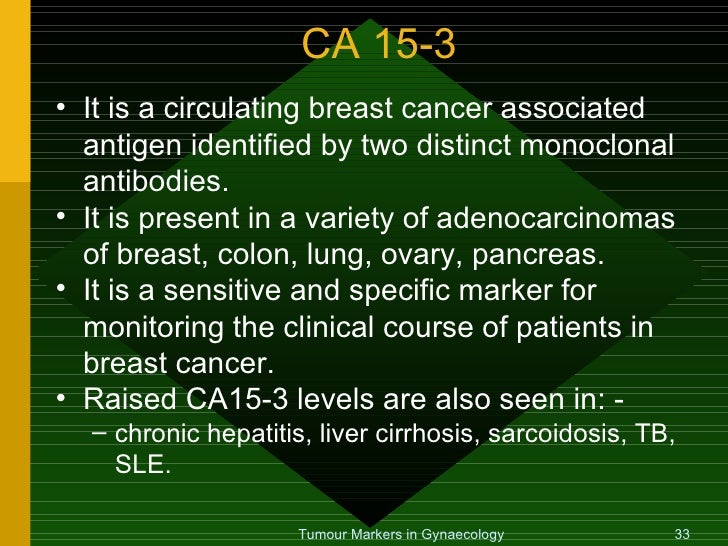 CA 15-3

• It is a circulating breast cancer associated antigen identified by two distinct monoclonal antibodies.
• It is present in a variety of adenocarcinomas of breast, colon, lung, ovary, pancreas.
• It is a sensitive and specific marker for monitoring the clinical course of patients in breast cancer.
• Raised CA15-3 levels are also seen in: -
– chronic hepatitis, liver cirrhosis, sarcoidosis, TB, SLE.

Tumour Markers in Gynaecology 33